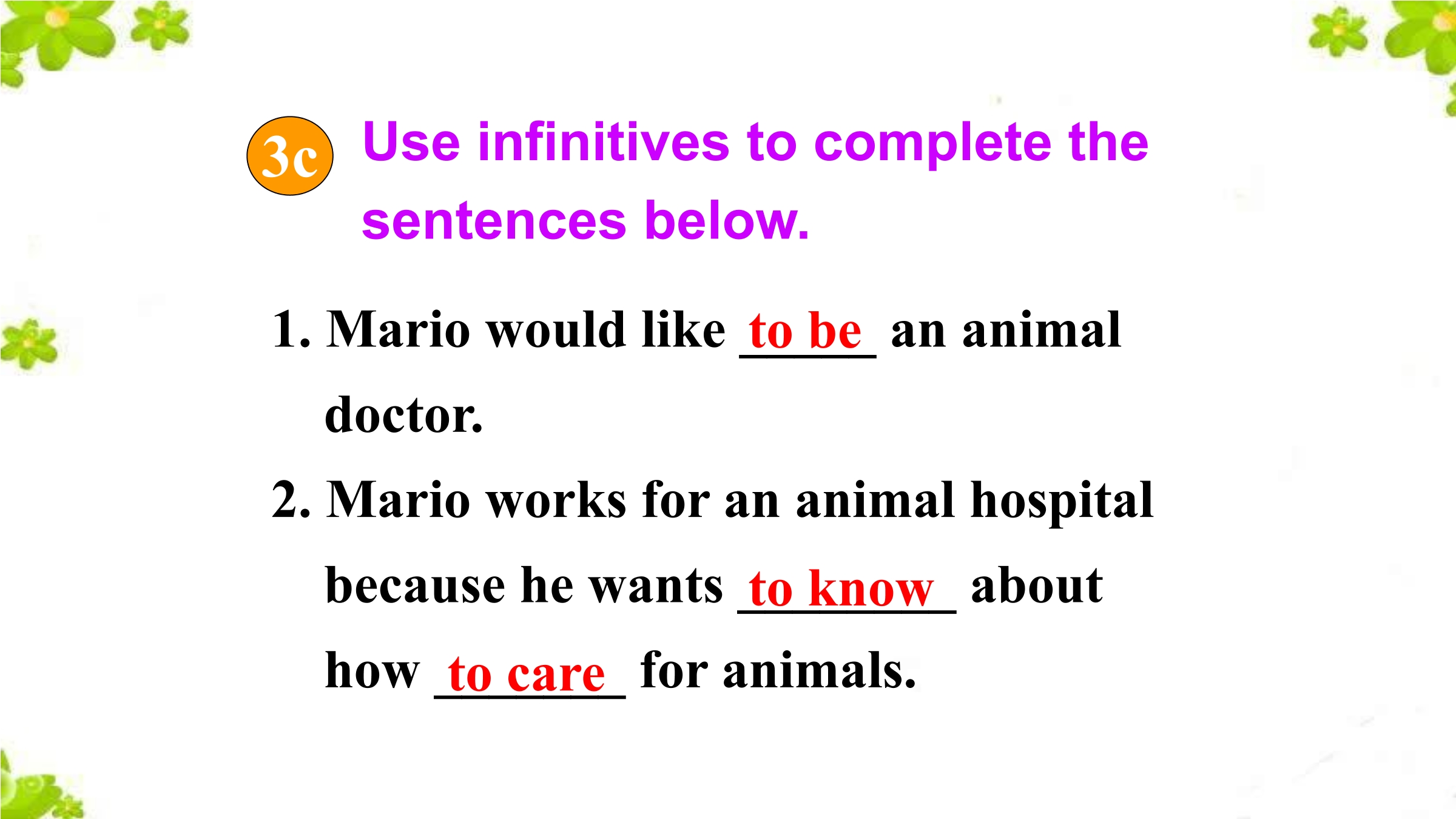 3c Use infinitives to complete the sentences below.

1. Mario would like to be an animal doctor.

2. Mario works for an animal hospital because he wants to know about how to care for animals.